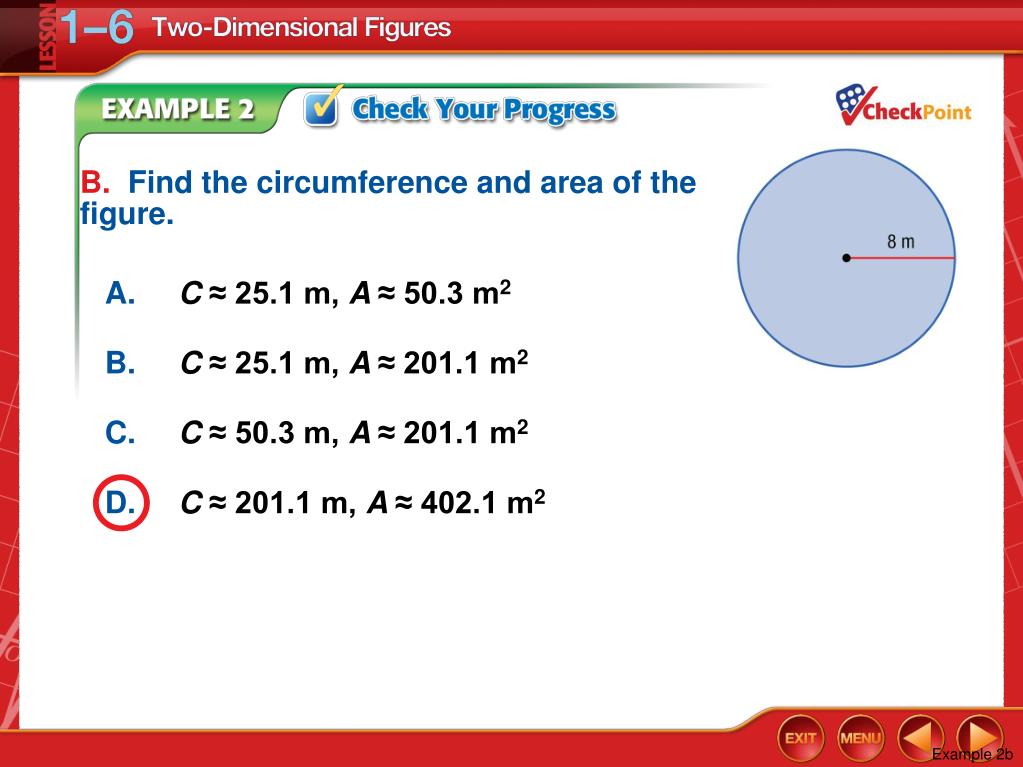 LESSON 1–6 Two-Dimensional Figures

EXAMPLE 2 Check Your Progress

CheckPoint

B. Find the circumference and area of the figure.

8 m

A. $C \approx 25.1$ m, $A \approx 50.3$ m$^2$

B. $C \approx 25.1$ m, $A \approx 201.1$ m$^2$

C. $C \approx 50.3$ m, $A \approx 201.1$ m$^2$

D. $C \approx 201.1$ m, $A \approx 402.1$ m$^2$

EXIT MENU

Example 2b